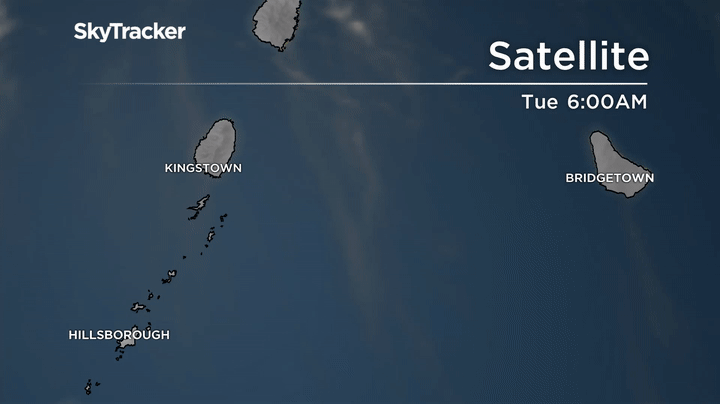 SkyTracker

Satellite

Tue 6:00AM

KINGSTOWN

BRIDGETOWN

HILLSBOROUGH